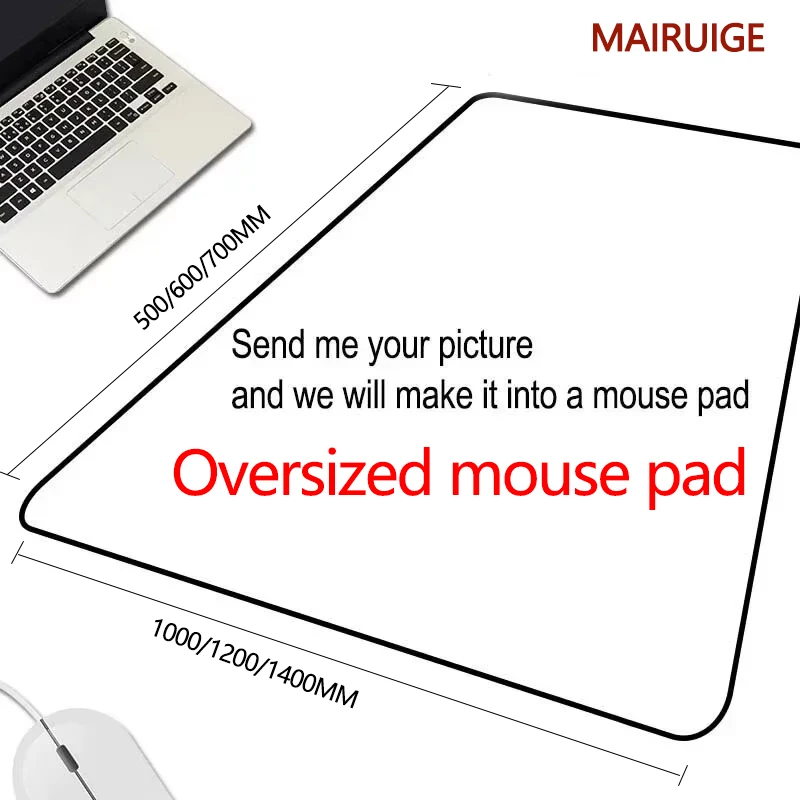 MAIRUIGE

500/600/700MM

Send me your picture
and we will make it into a mouse pad

Oversized mouse pad

1000/1200/1400MM